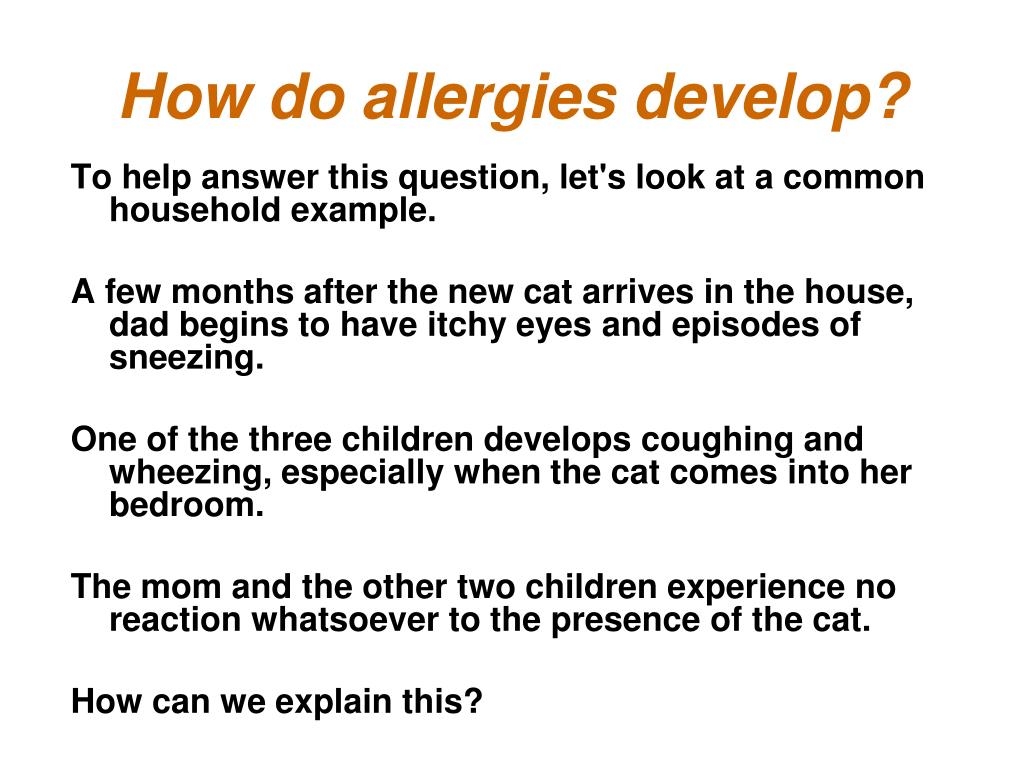 How do allergies develop?

To help answer this question, let's look at a common household example.

A few months after the new cat arrives in the house, dad begins to have itchy eyes and episodes of sneezing.

One of the three children develops coughing and wheezing, especially when the cat comes into her bedroom.

The mom and the other two children experience no reaction whatsoever to the presence of the cat.

How can we explain this?